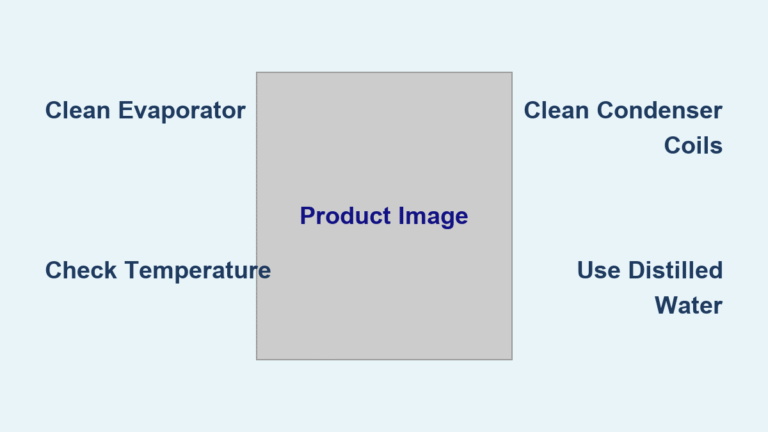 Clean Evaporator

Clean Condenser Coils

Product Image

Check Temperature

Use Distilled Water